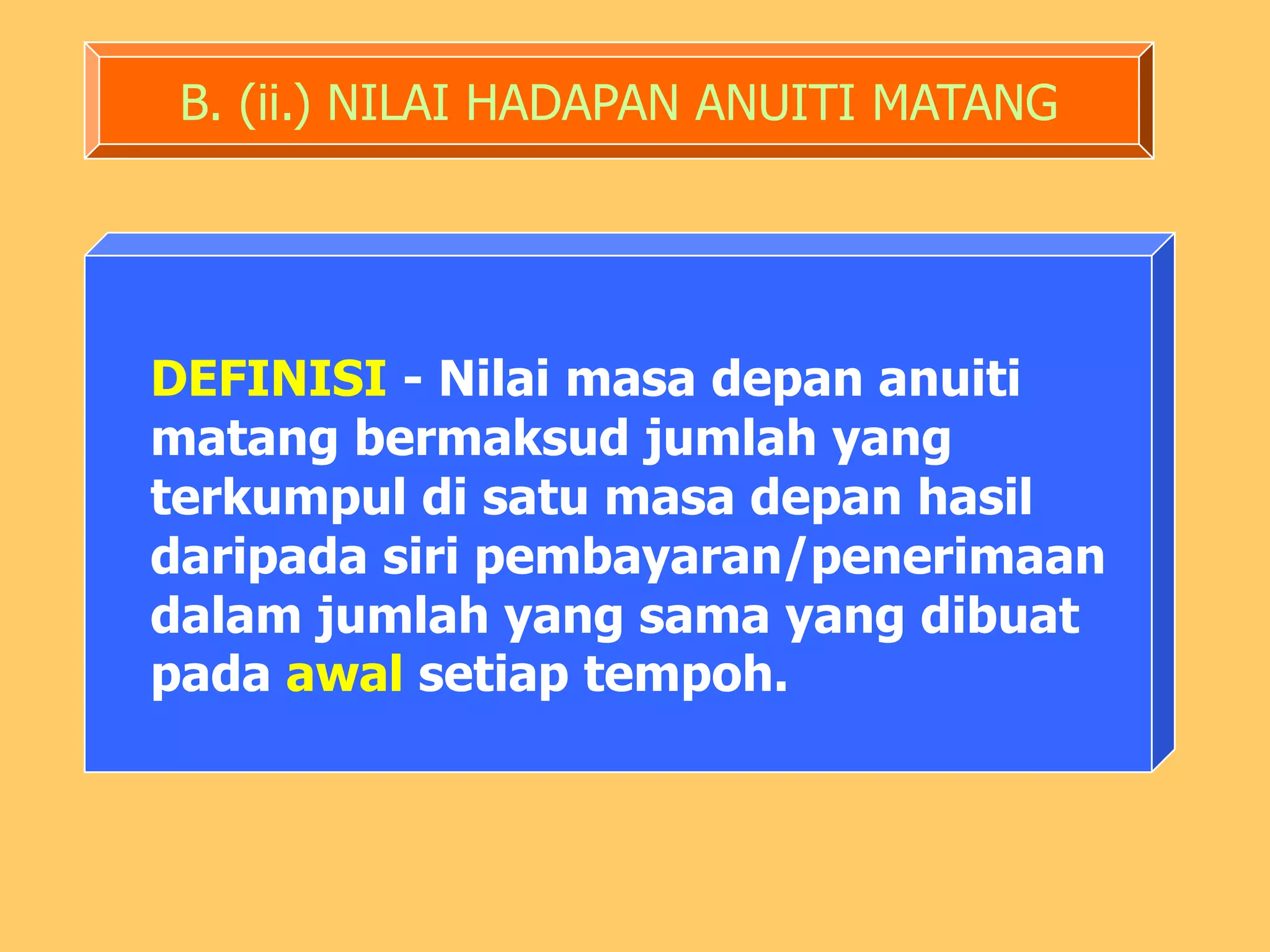 B. (ii.) NILAI HADAPAN ANUITI MATANG

DEFINISI - Nilai masa depan anuiti matang bermaksud jumlah yang terkumpul di satu masa depan hasil daripada siri pembayaran/penerimaan dalam jumlah yang sama yang dibuat pada awal setiap tempoh.